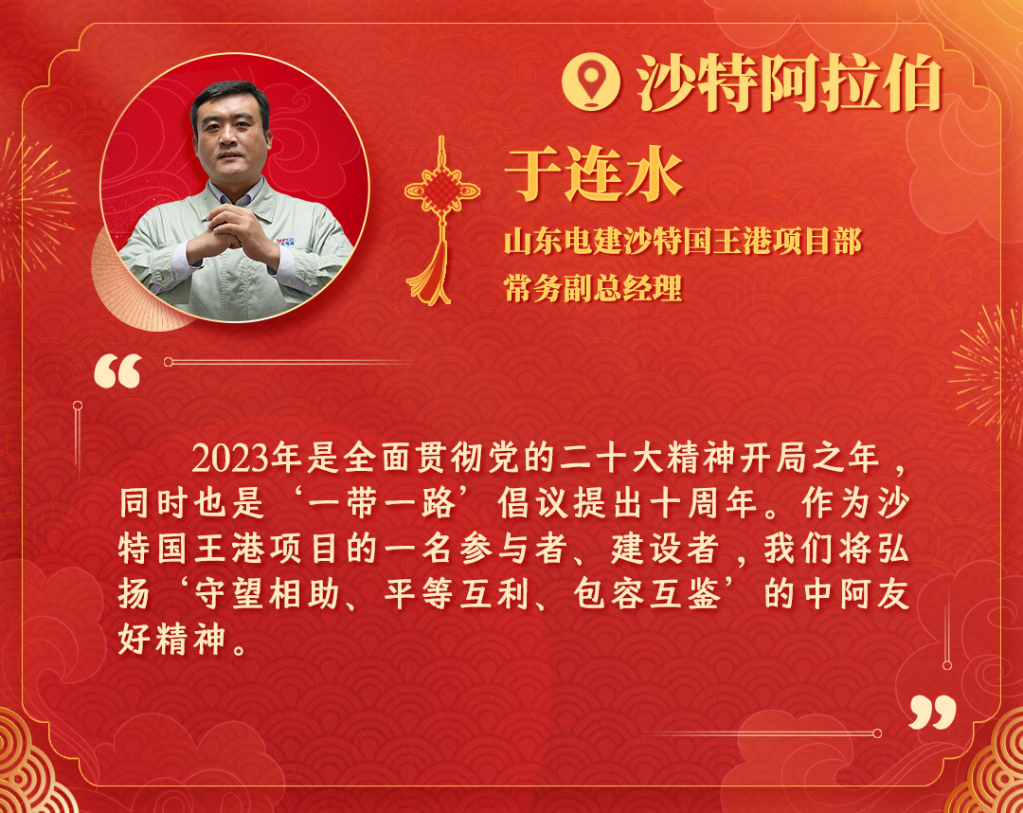 沙特阿拉伯

于连水

山东电建沙特国王港项目部
常务副总经理

“

2023年是全面贯彻党的二十大精神开局之年，同时也是‘一带一路’倡议提出十周年。作为沙特国王港项目的一名参与者、建设者，我们将弘扬‘守望相助、平等互利、包容互鉴’的中阿友好精神。

”